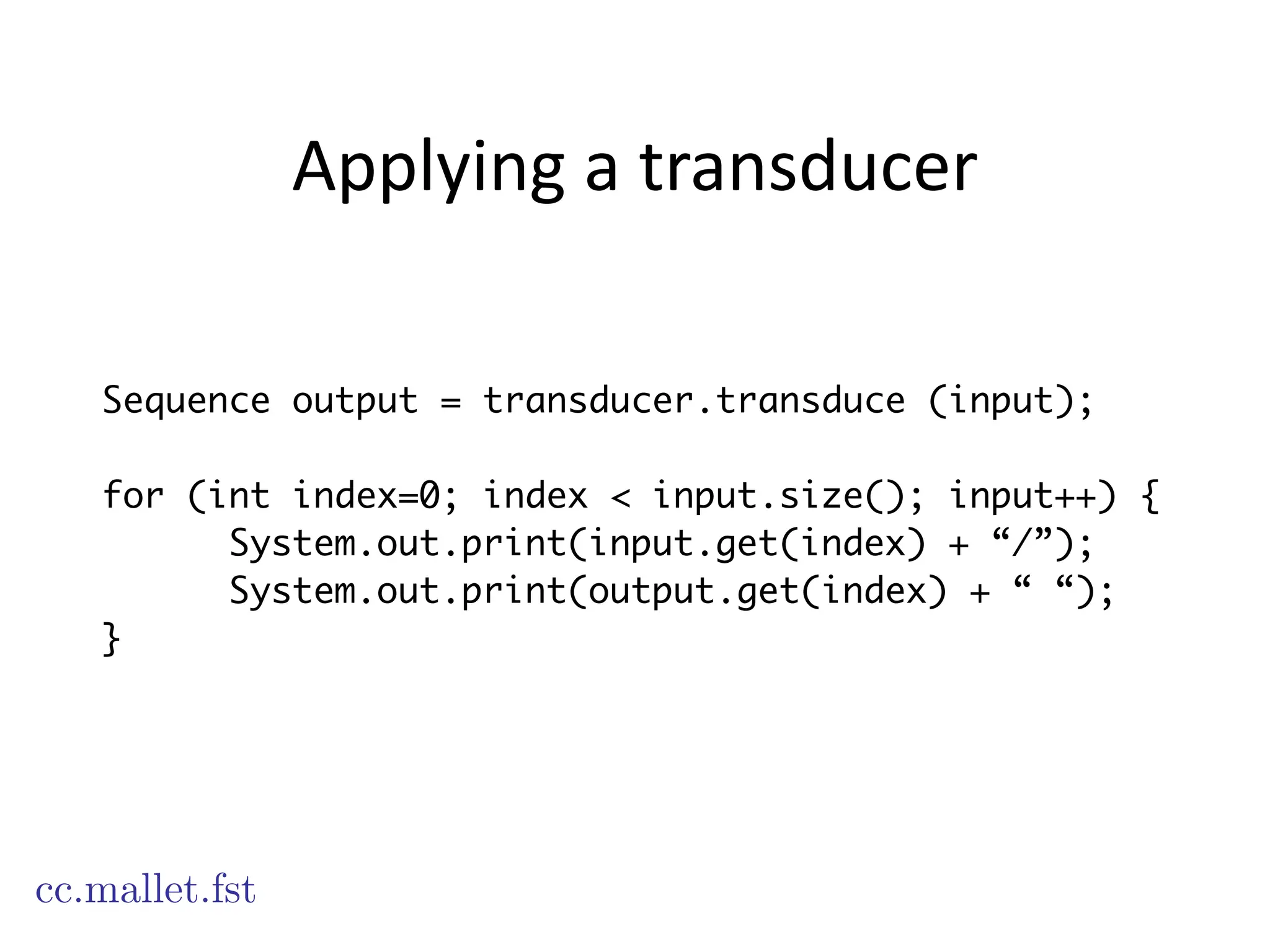 Applying a transducer

Sequence output = transducer.transduce (input);

for (int index=0; index < input.size(); input++) {
 System.out.print(input.get(index) + “/”);
 System.out.print(output.get(index) + “ “);
}

cc.mallet.fst